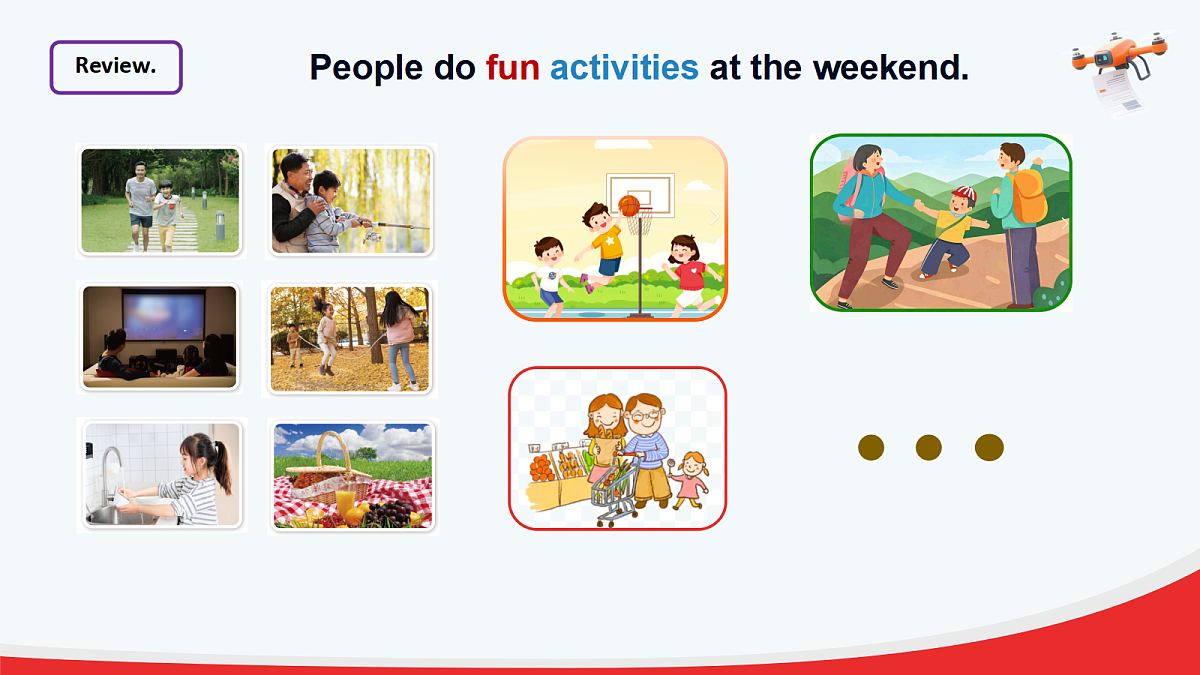 Review.

People do fun activities at the weekend.